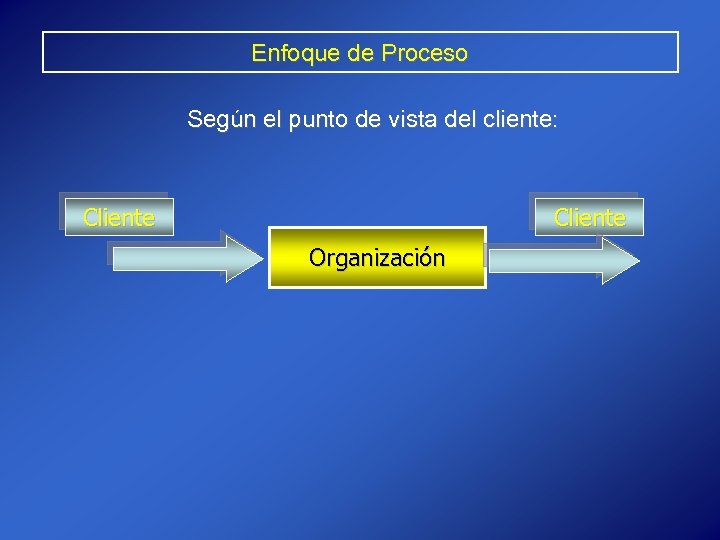 Enfoque de Proceso

Según el punto de vista del cliente:

Cliente

Organización

Cliente